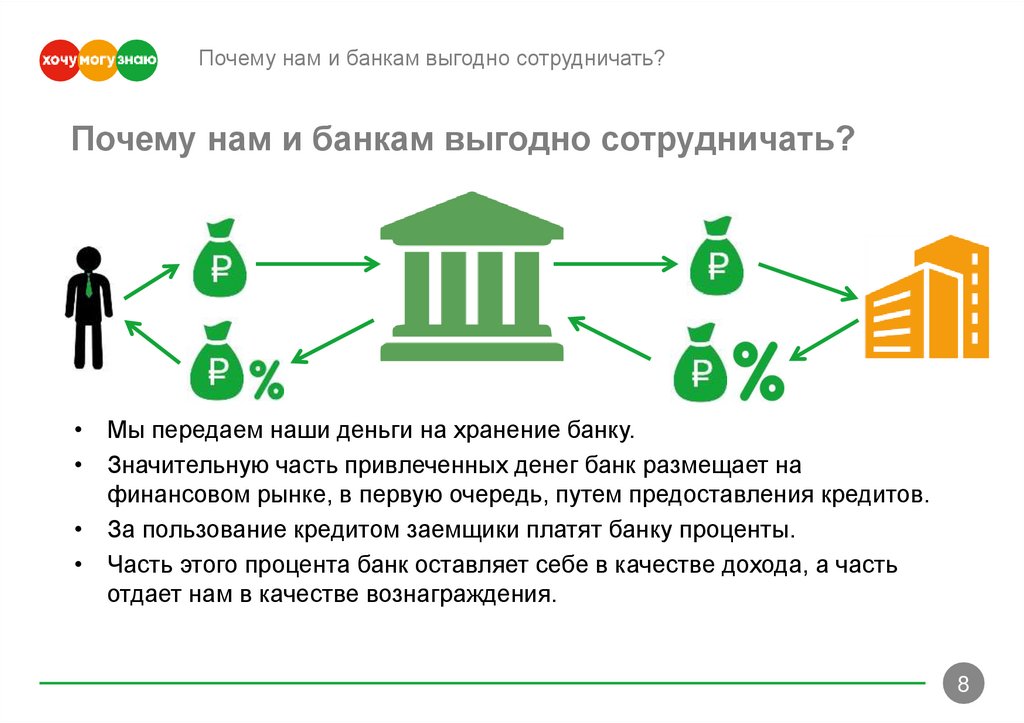 хочу могу знаю

Почему нам и банкам выгодно сотрудничать?

Почему нам и банкам выгодно сотрудничать?

₽

₽ %

₽

₽ %

• Мы передаем наши деньги на хранение банку.
• Значительную часть привлеченных денег банк размещает на финансовом рынке, в первую очередь, путем предоставления кредитов.
• За пользование кредитом заемщики платят банку проценты.
• Часть этого процента банк оставляет себе в качестве дохода, а часть отдает нам в качестве вознаграждения.

8